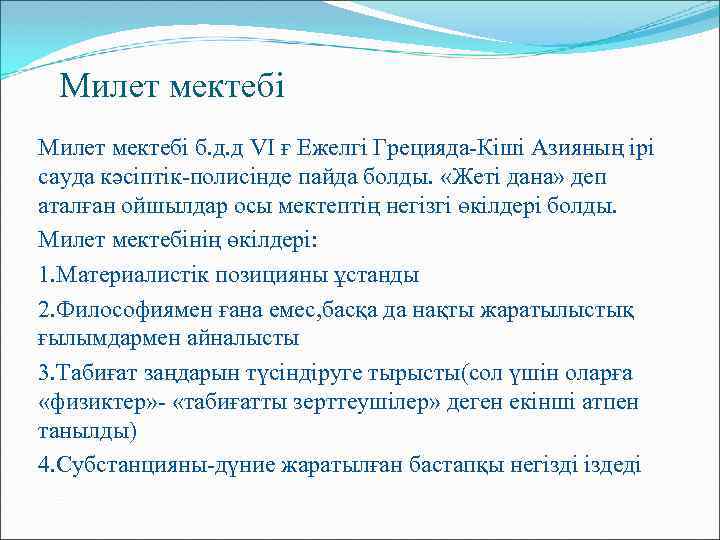 Милет мектебі

Милет мектебі б.д.д VI ғ Ежелгі Грецияда-Кіші Азияның ірі сауда кәсіптік-полисінде пайда болды. «Жеті дана» деп аталған ойшылдар осы мектептің негізгі өкілдері болды.

Милет мектебінің өкілдері:

1.Материалистік позицияны ұстанды

2.Философиямен ғана емес,басқа да нақты жаратылыстық ғылымдармен айналысты

3.Табиғат заңдарын түсіндіруге тырысты(сол үшін оларға «физиктер»- «табиғатты зерттеушілер» деген екінші атпен танылды)

4.Субстанцияны-дүние жаратылған бастапқы негізді іздеді